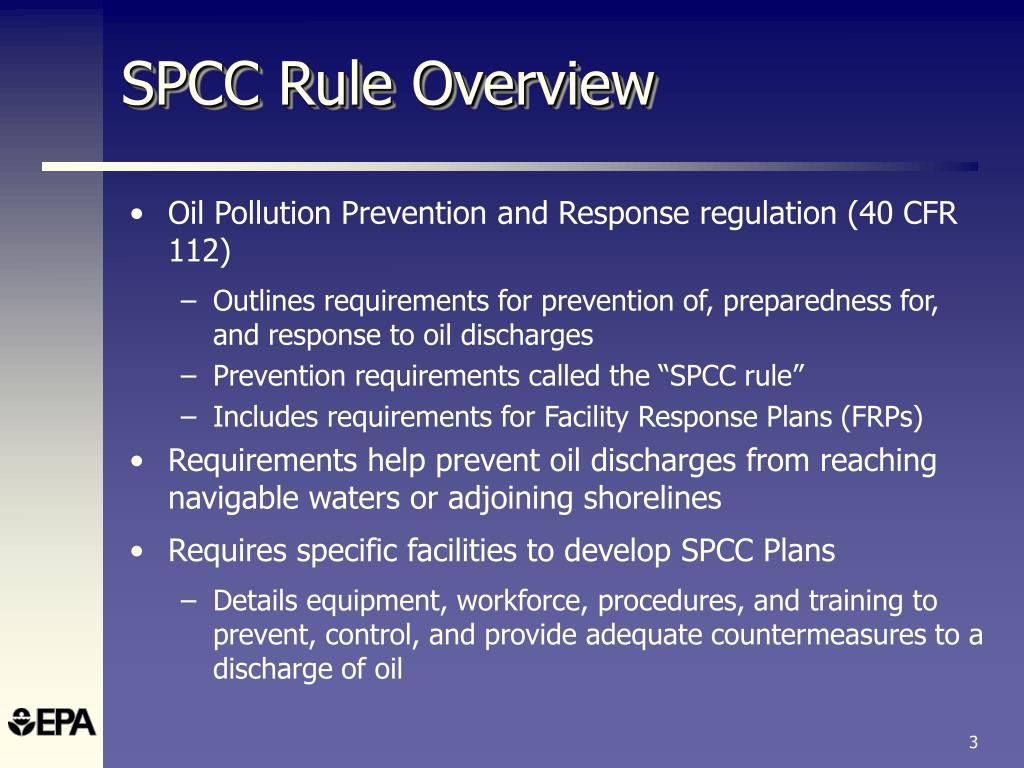 SPCC Rule Overview

• Oil Pollution Prevention and Response regulation (40 CFR 112)
– Outlines requirements for prevention of, preparedness for, and response to oil discharges
– Prevention requirements called the “SPCC rule”
– Includes requirements for Facility Response Plans (FRPs)

• Requirements help prevent oil discharges from reaching navigable waters or adjoining shorelines

• Requires specific facilities to develop SPCC Plans
– Details equipment, workforce, procedures, and training to prevent, control, and provide adequate countermeasures to a discharge of oil

EPA

3